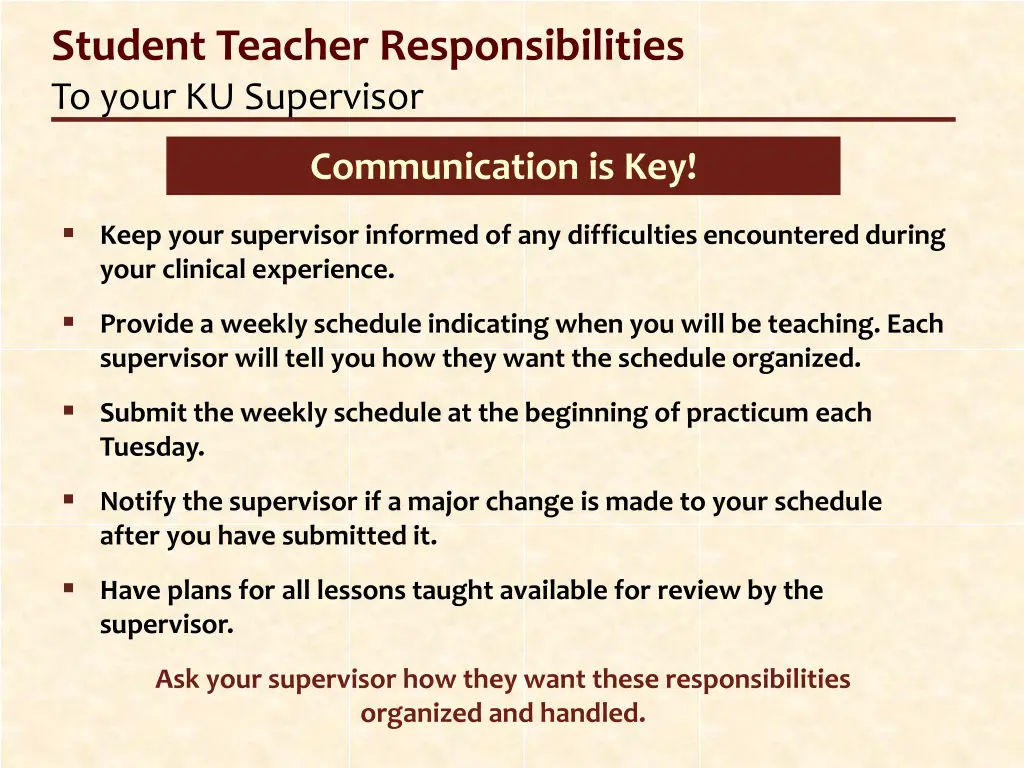 Student Teacher Responsibilities
To your KU Supervisor

Communication is Key!

▪ Keep your supervisor informed of any difficulties encountered during your clinical experience.

▪ Provide a weekly schedule indicating when you will be teaching. Each supervisor will tell you how they want the schedule organized.

▪ Submit the weekly schedule at the beginning of practicum each Tuesday.

▪ Notify the supervisor if a major change is made to your schedule after you have submitted it.

▪ Have plans for all lessons taught available for review by the supervisor.

Ask your supervisor how they want these responsibilities organized and handled.